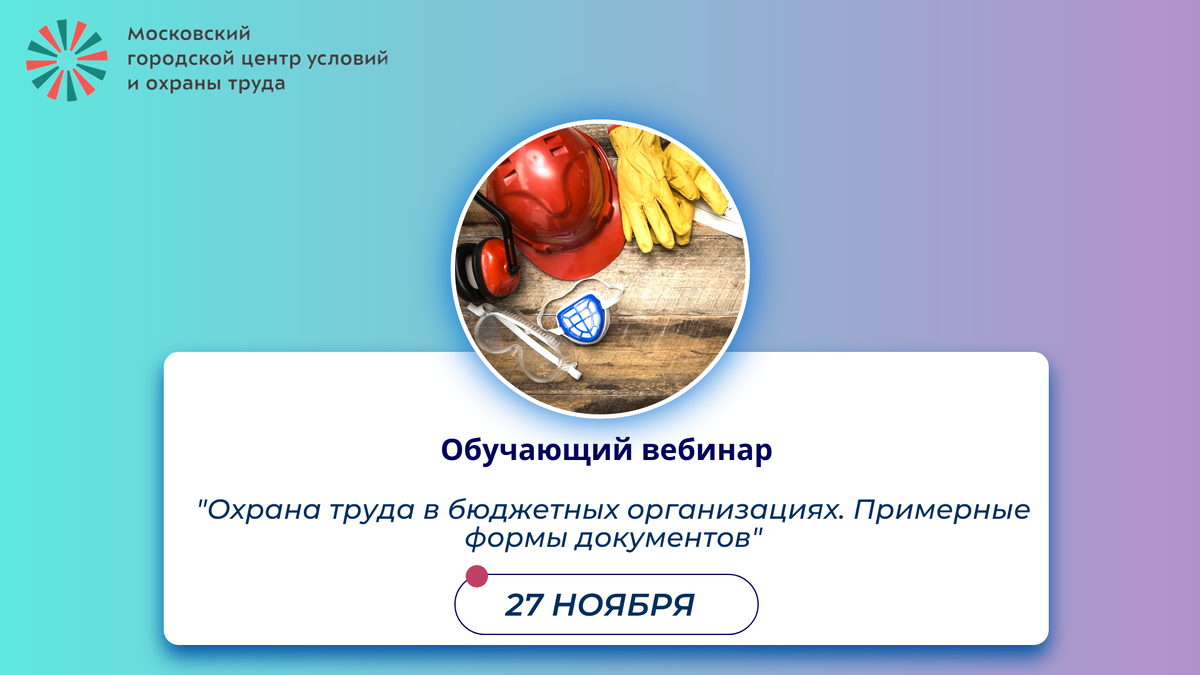 Московский городской центр условий и охраны труда

Обучающий вебинар

"Охрана труда в бюджетных организациях. Примерные формы документов"

27 НОЯБРЯ